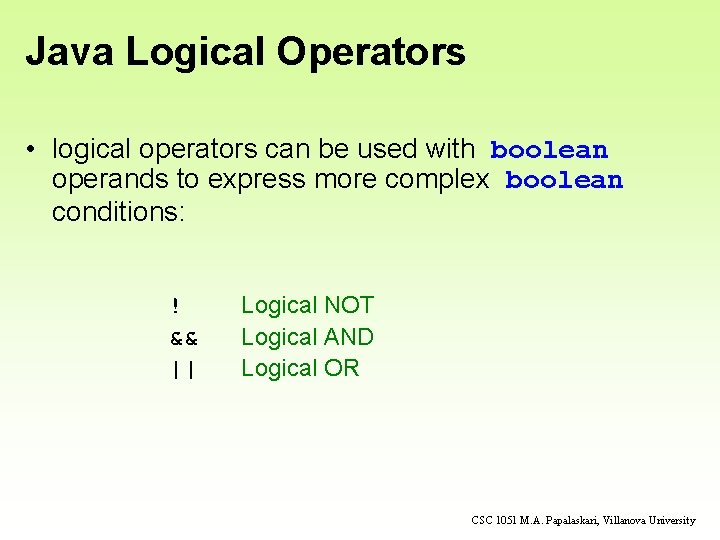 Java Logical Operators

• logical operators can be used with boolean operands to express more complex boolean conditions:

!   Logical NOT
&&   Logical AND
||   Logical OR

CSC 1051 M.A. Papalaskari, Villanova University